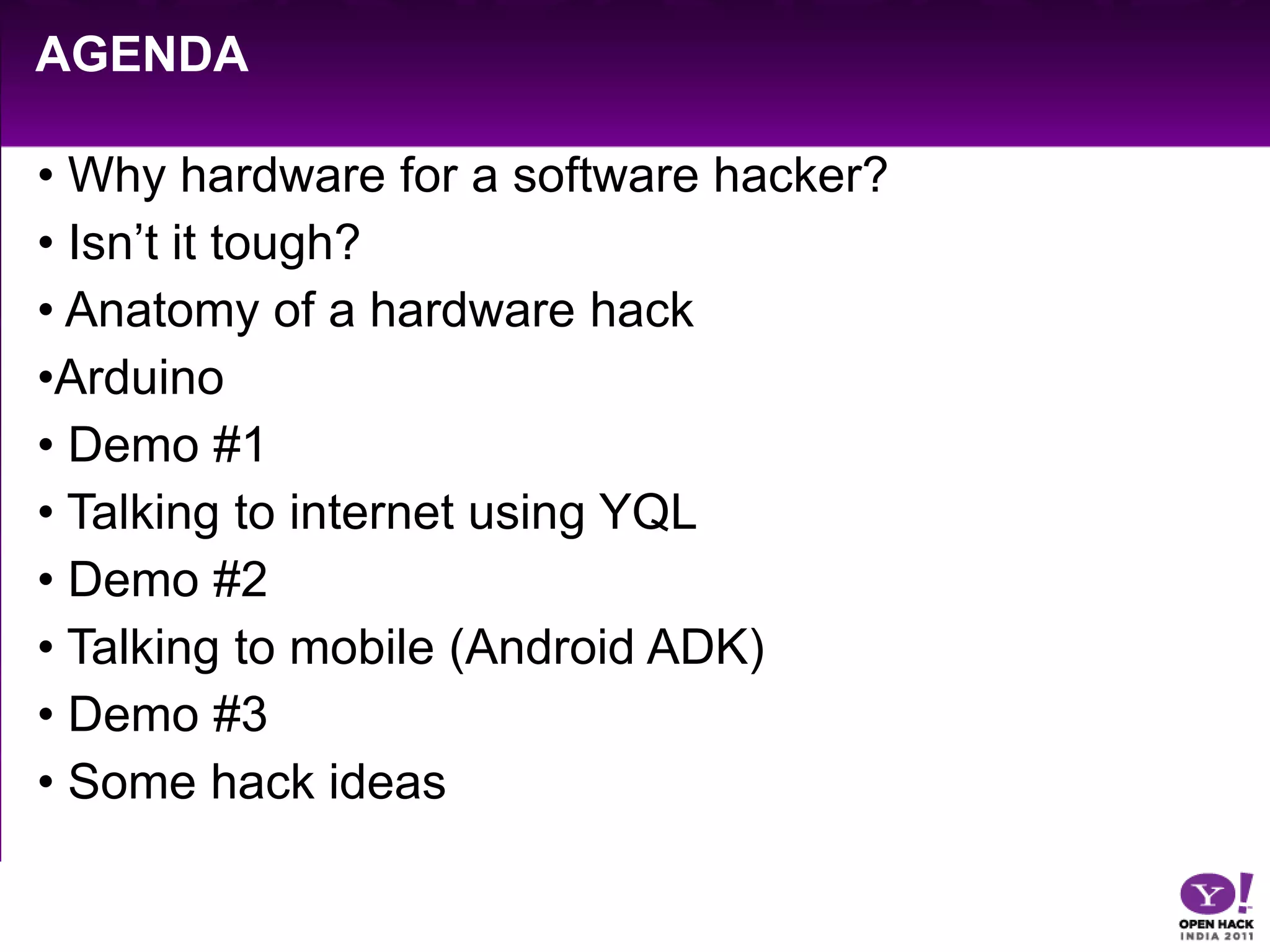 AGENDA

• Why hardware for a software hacker?
• Isn’t it tough?
• Anatomy of a hardware hack
•Arduino
• Demo #1
• Talking to internet using YQL
• Demo #2
• Talking to mobile (Android ADK)
• Demo #3
• Some hack ideas

Y!
OPEN HACK
INDIA 2011